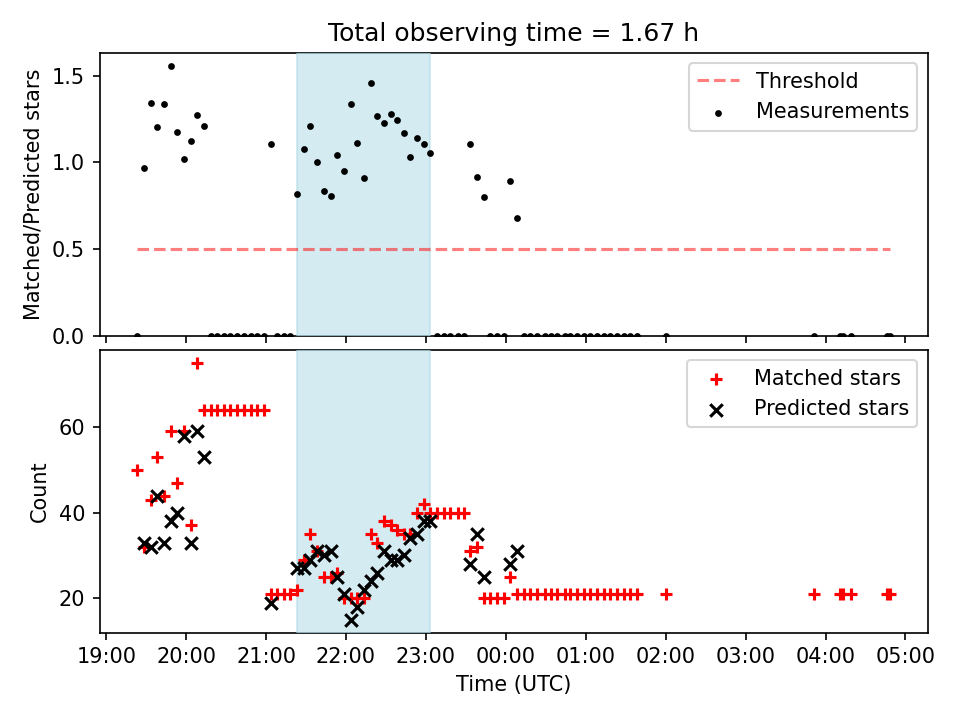 Total observing time = 1.67 h

Matched/Predicted stars

1.5
1.0
0.5
0.0

Threshold
Measurements

Count

60
40
20

Matched stars
Predicted stars

19:00 20:00 21:00 22:00 23:00 00:00 01:00 02:00 03:00 04:00 05:00

Time (UTC)